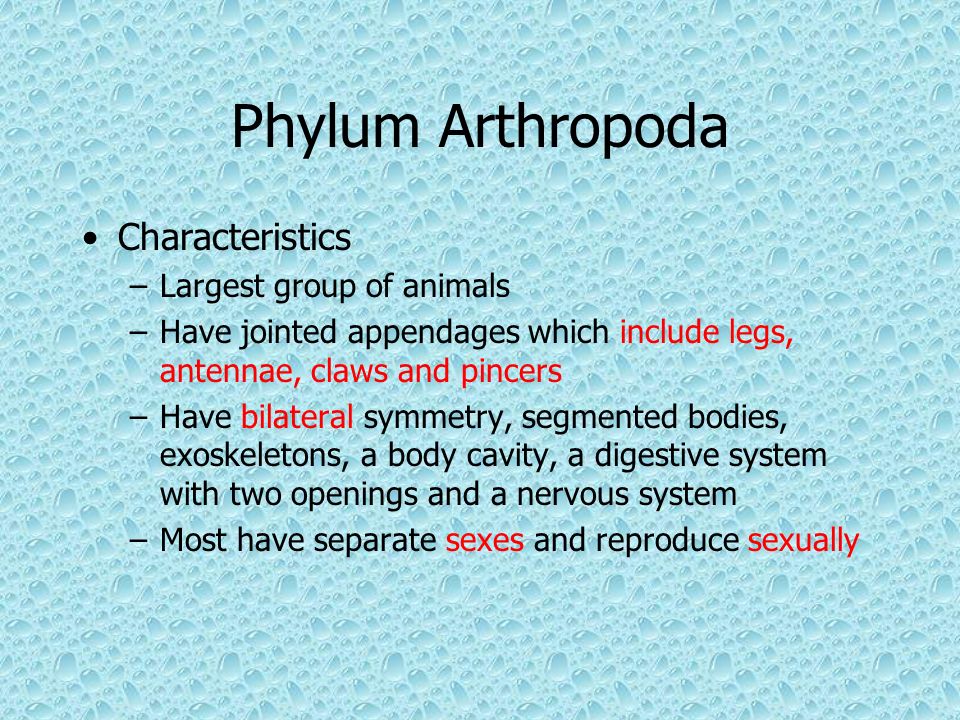 Phylum Arthropoda

• Characteristics
– Largest group of animals
– Have jointed appendages which include legs, antennae, claws and pincers
– Have bilateral symmetry, segmented bodies, exoskeletons, a body cavity, a digestive system with two openings and a nervous system
– Most have separate sexes and reproduce sexually